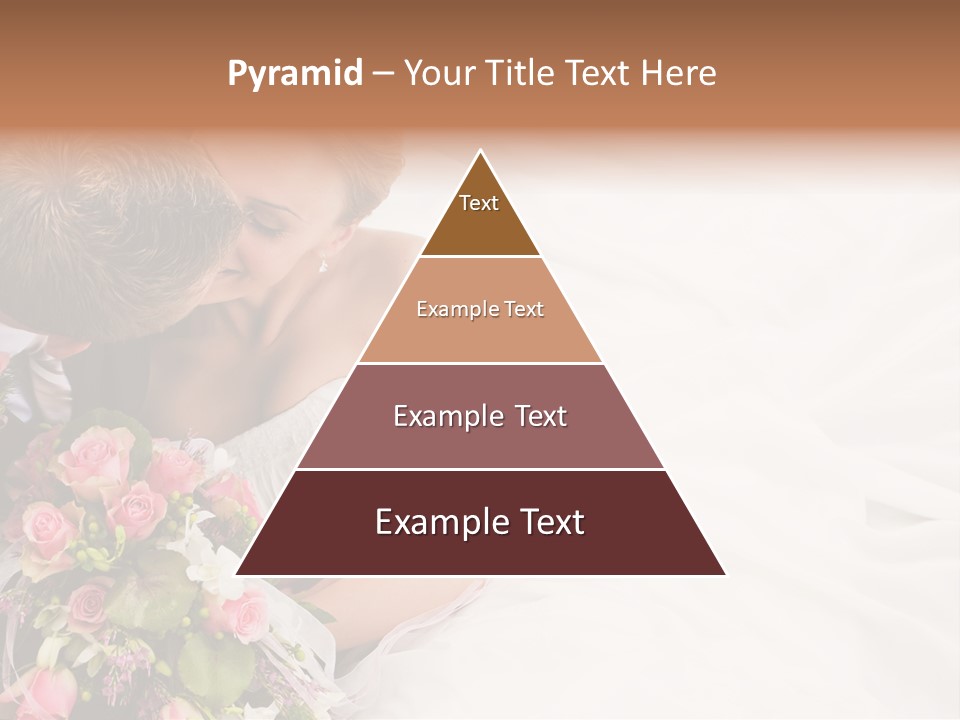 Pyramid – Your Title Text Here

Text

Example Text

Example Text

Example Text